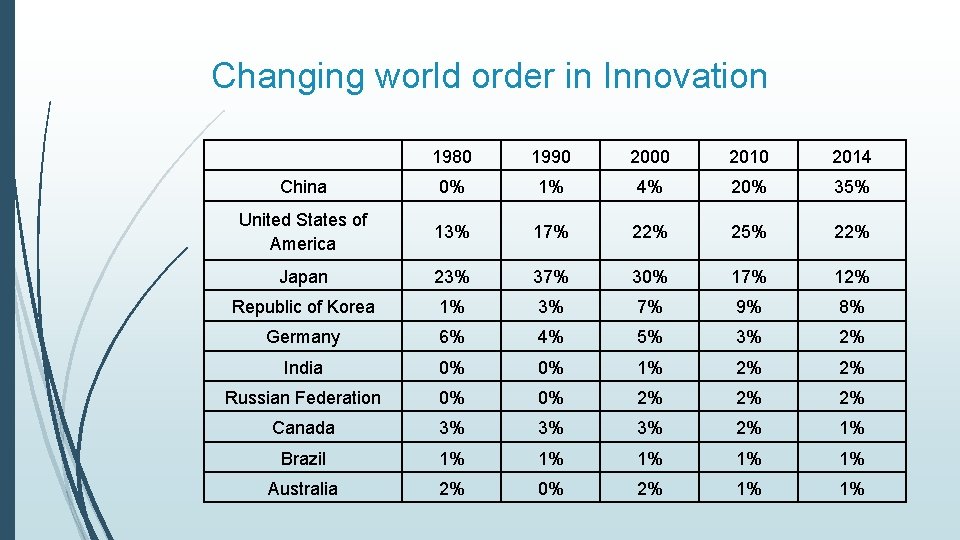 Changing world order in Innovation

| | 1980 | 1990 | 2000 | 2010 | 2014 |
|---|---|---|---|---|---|
| China | 0% | 1% | 4% | 20% | 35% |
| United States of America | 13% | 17% | 22% | 25% | 22% |
| Japan | 23% | 37% | 30% | 17% | 12% |
| Republic of Korea | 1% | 3% | 7% | 9% | 8% |
| Germany | 6% | 4% | 5% | 3% | 2% |
| India | 0% | 0% | 1% | 2% | 2% |
| Russian Federation | 0% | 0% | 2% | 2% | 2% |
| Canada | 3% | 3% | 3% | 2% | 1% |
| Brazil | 1% | 1% | 1% | 1% | 1% |
| Australia | 2% | 0% | 2% | 1% | 1% |